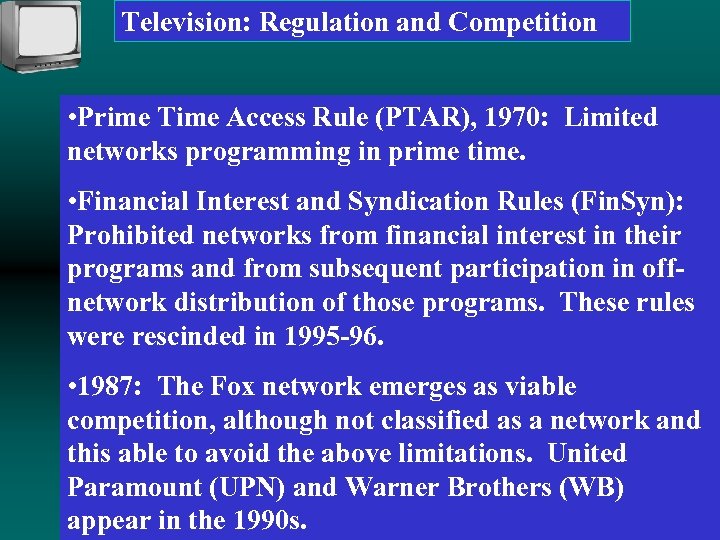 Television: Regulation and Competition

•Prime Time Access Rule (PTAR), 1970: Limited networks programming in prime time.

•Financial Interest and Syndication Rules (FinSyn): Prohibited networks from financial interest in their programs and from subsequent participation in off-network distribution of those programs. These rules were rescinded in 1995-96.

•1987: The Fox network emerges as viable competition, although not classified as a network and this able to avoid the above limitations. United Paramount (UPN) and Warner Brothers (WB) appear in the 1990s.